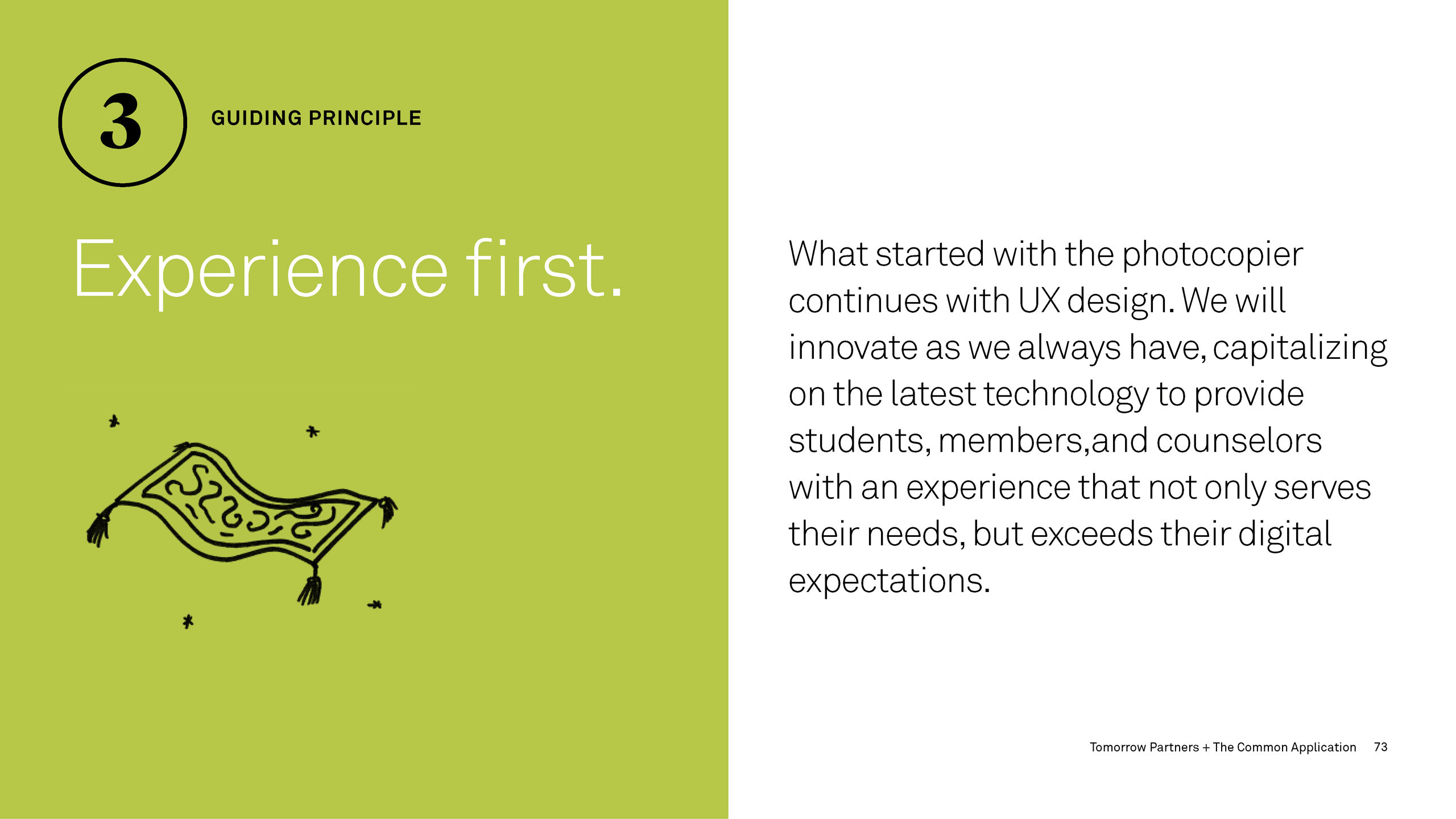 3

GUIDING PRINCIPLE

Experience first.

What started with the photocopier continues with UX design. We will innovate as we always have, capitalizing on the latest technology to provide students, members,and counselors with an experience that not only serves their needs, but exceeds their digital expectations.

Tomorrow Partners + The Common Application 73